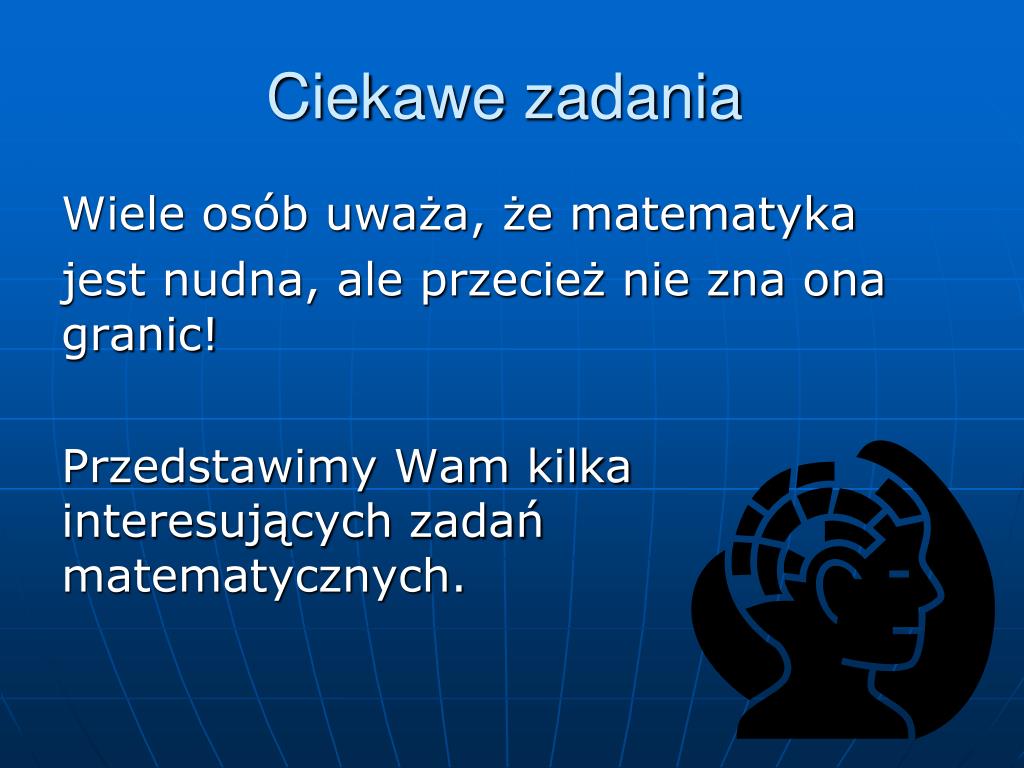 Ciekawe zadania

Wiele osób uważa, że matematyka jest nudna, ale przecież nie zna ona granic!

Przedstawimy Wam kilka interesujących zadań matematycznych.